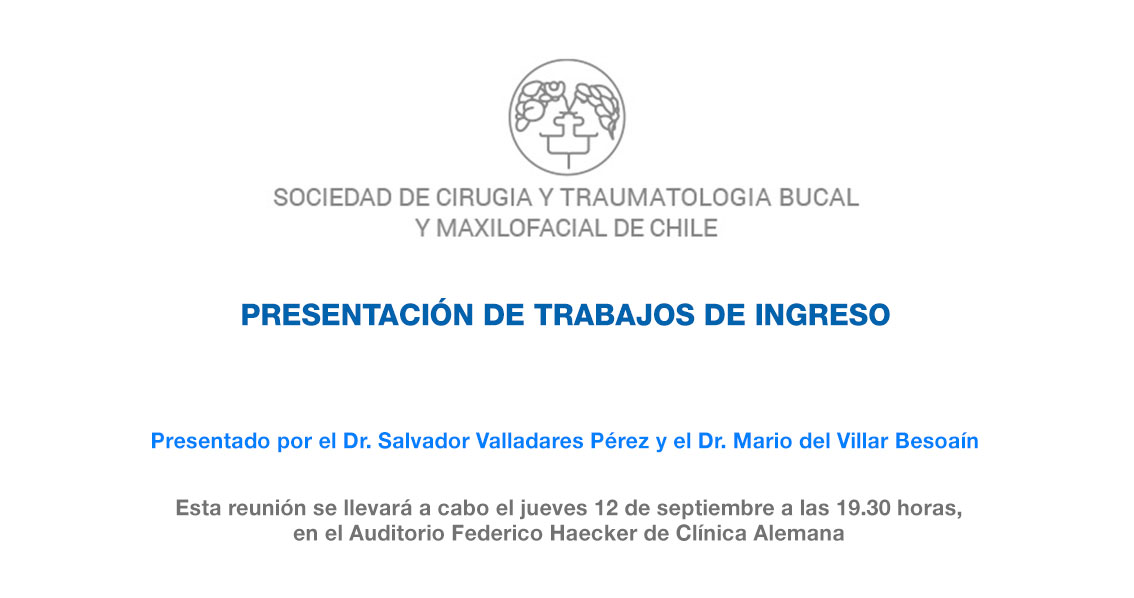 SOCIEDAD DE CIRUGIA Y TRAUMATOLOGIA BUCAL Y MAXILOFACIAL DE CHILE

PRESENTACIÓN DE TRABAJOS DE INGRESO

Presentado por el Dr. Salvador Valladares Pérez y el Dr. Mario del Villar Besoaín

Esta reunión se llevará a cabo el jueves 12 de septiembre a las 19.30 horas, en el Auditorio Federico Haecker de Clínica Alemana